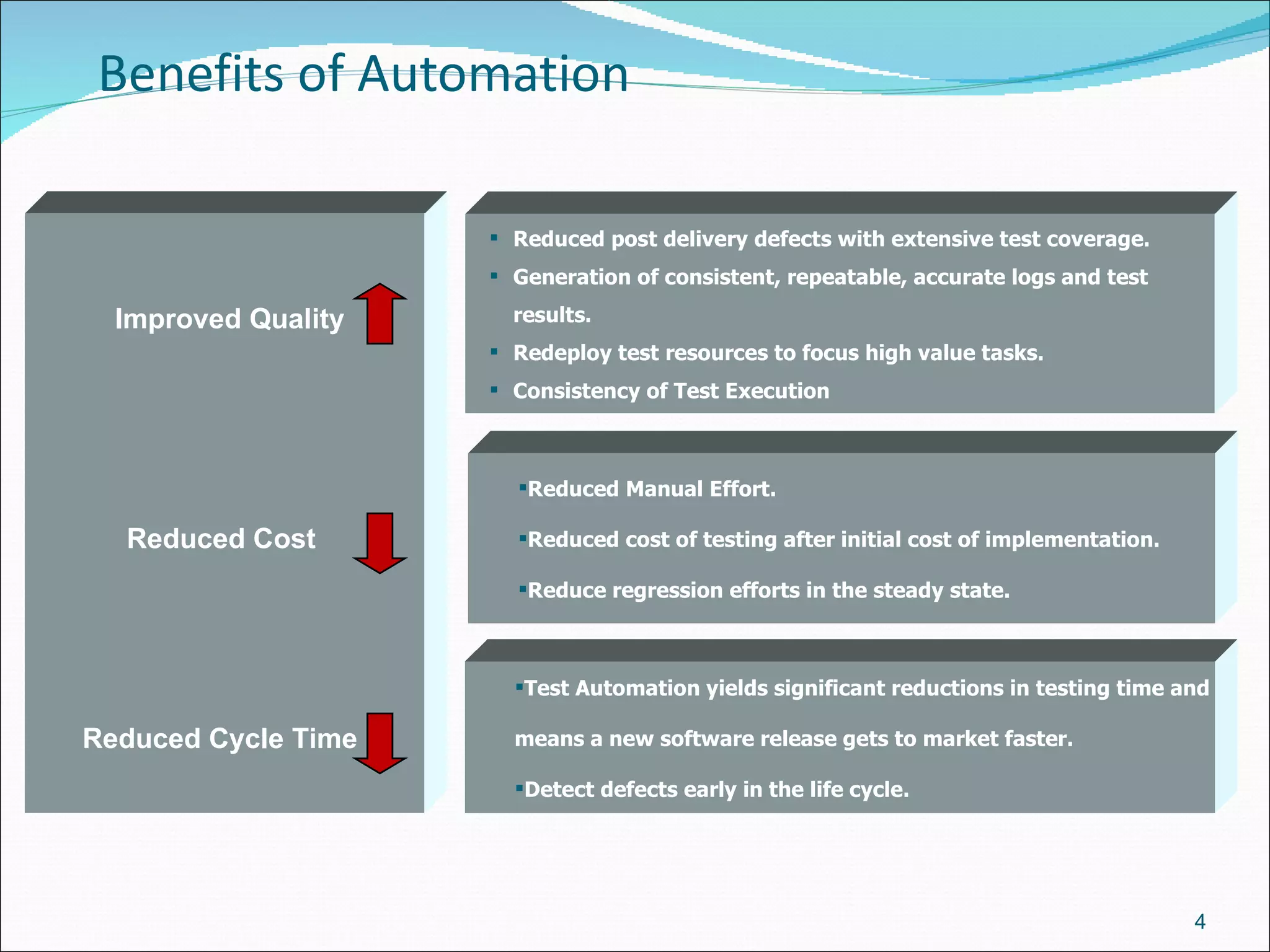 Benefits of Automation

Improved Quality

Reduced Cost

Reduced Cycle Time

▪ Reduced post delivery defects with extensive test coverage.
▪ Generation of consistent, repeatable, accurate logs and test results.
▪ Redeploy test resources to focus high value tasks.
▪ Consistency of Test Execution

▪Reduced Manual Effort.

▪Reduced cost of testing after initial cost of implementation.

▪Reduce regression efforts in the steady state.

▪Test Automation yields significant reductions in testing time and means a new software release gets to market faster.

▪Detect defects early in the life cycle.

4